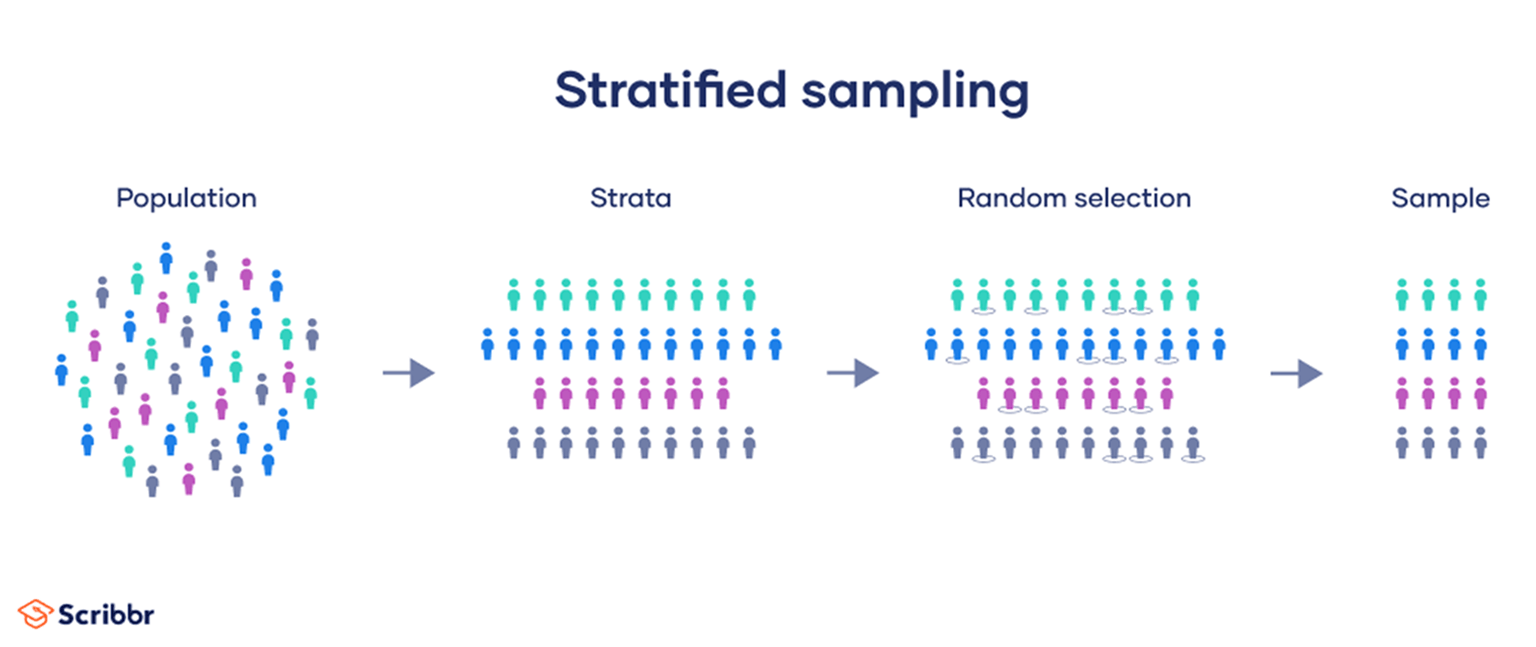 Stratified sampling

Population

Strata

Random selection

Sample

Scribbr